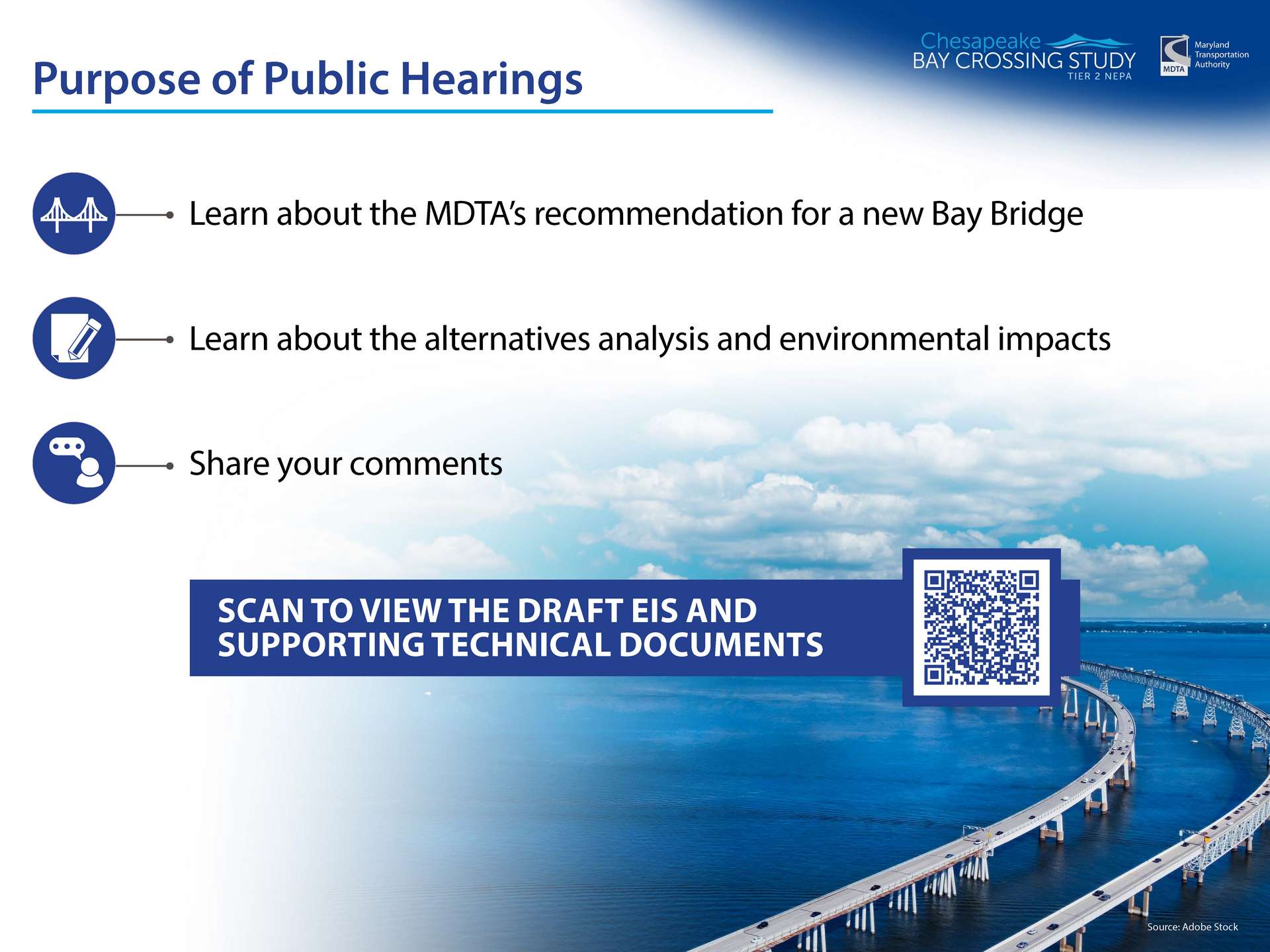 Purpose of Public Hearings

Chesapeake BAY CROSSING STUDY TIER 2 NEPA

MDTA Maryland Transportation Authority

Learn about the MDTA's recommendation for a new Bay Bridge

Learn about the alternatives analysis and environmental impacts

Share your comments

SCAN TO VIEW THE DRAFT EIS AND SUPPORTING TECHNICAL DOCUMENTS

Source: Adobe Stock